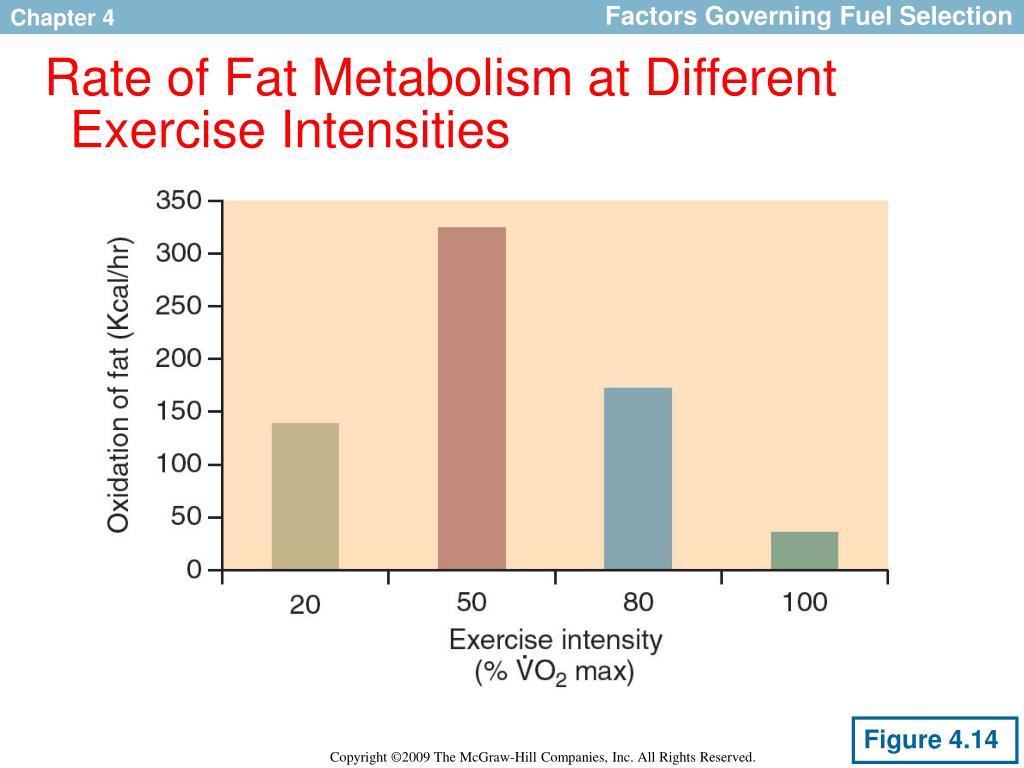 Chapter 4

Factors Governing Fuel Selection

Rate of Fat Metabolism at Different Exercise Intensities

Oxidation of fat (Kcal/hr)

350
300
250
200
150
100
50
0

20
50
80
100

Exercise intensity
(% $\dot{V}O_2$ max)

Figure 4.14

Copyright ©2009 The McGraw-Hill Companies, Inc. All Rights Reserved.